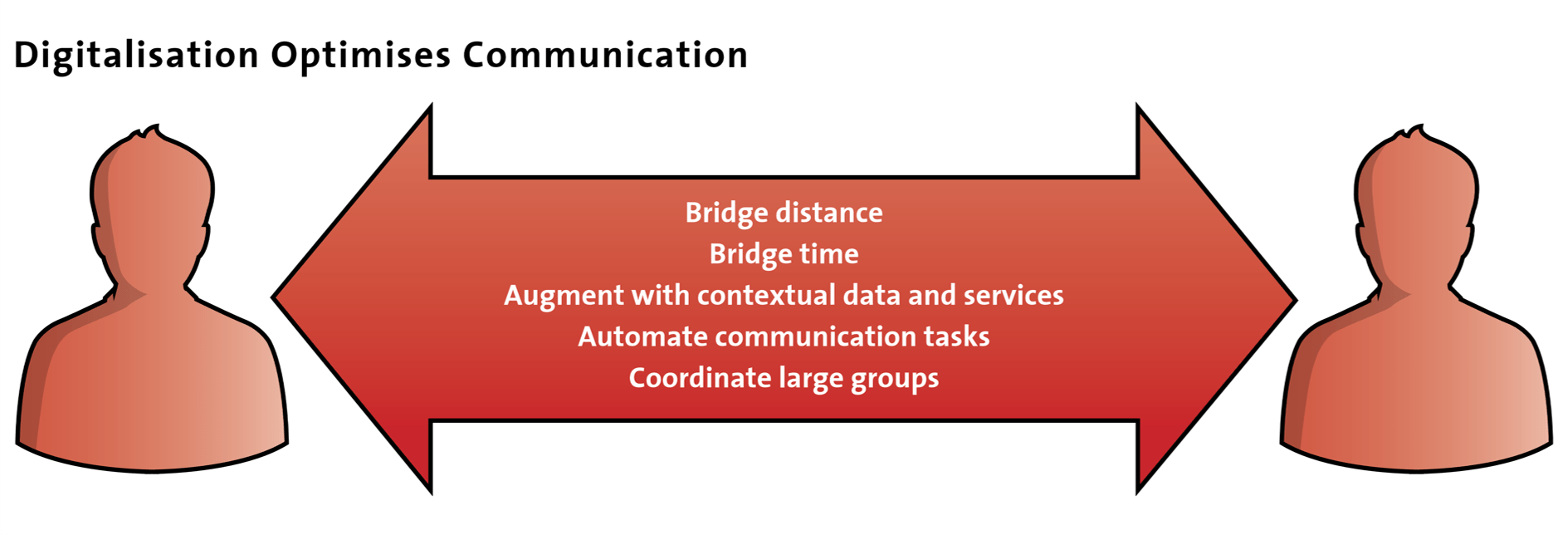 Digitalisation Optimises Communication

Bridge distance
Bridge time
Augment with contextual data and services
Automate communication tasks
Coordinate large groups